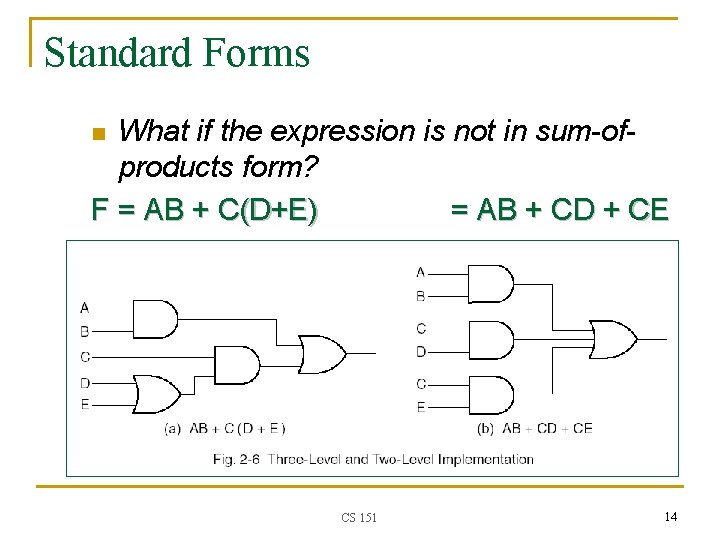 Standard Forms

What if the expression is not in sum-of-products form?

F = AB + C(D+E) = AB + CD + CE

A
B
C
D
E
(a) AB + C (D + E)

A
B
C
D
C
E
(b) AB + CD + CE

Fig. 2-6 Three-Level and Two-Level Implementation

CS 151

14